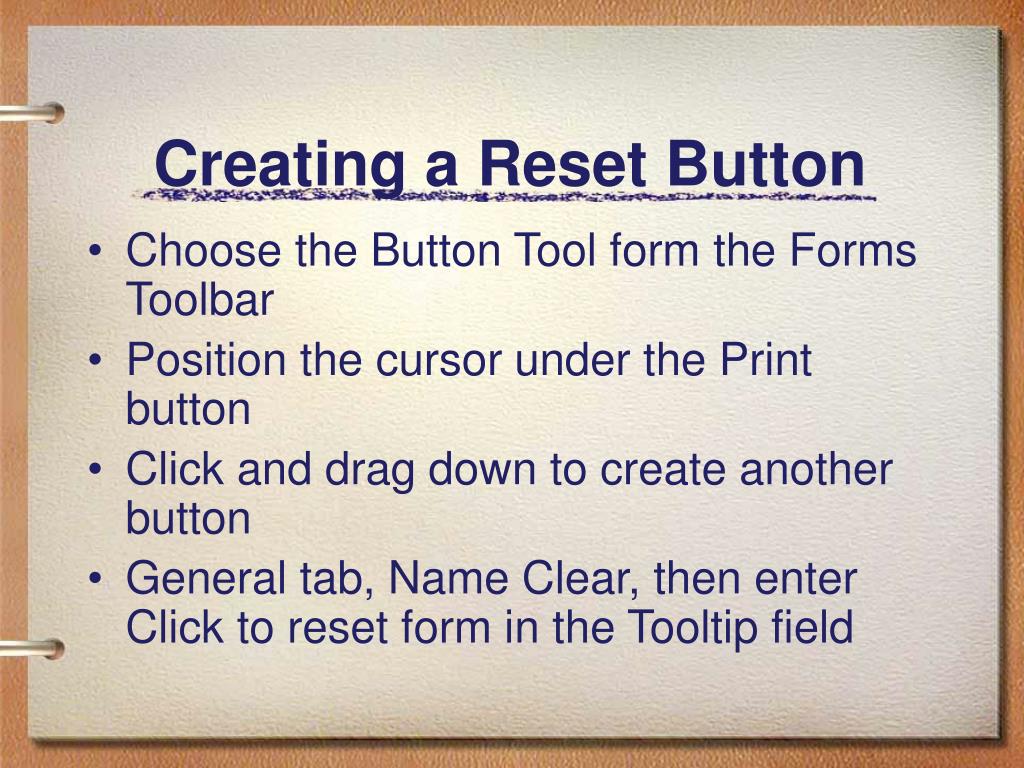 Creating a Reset Button

• Choose the Button Tool form the Forms Toolbar
• Position the cursor under the Print button
• Click and drag down to create another button
• General tab, Name Clear, then enter Click to reset form in the Tooltip field